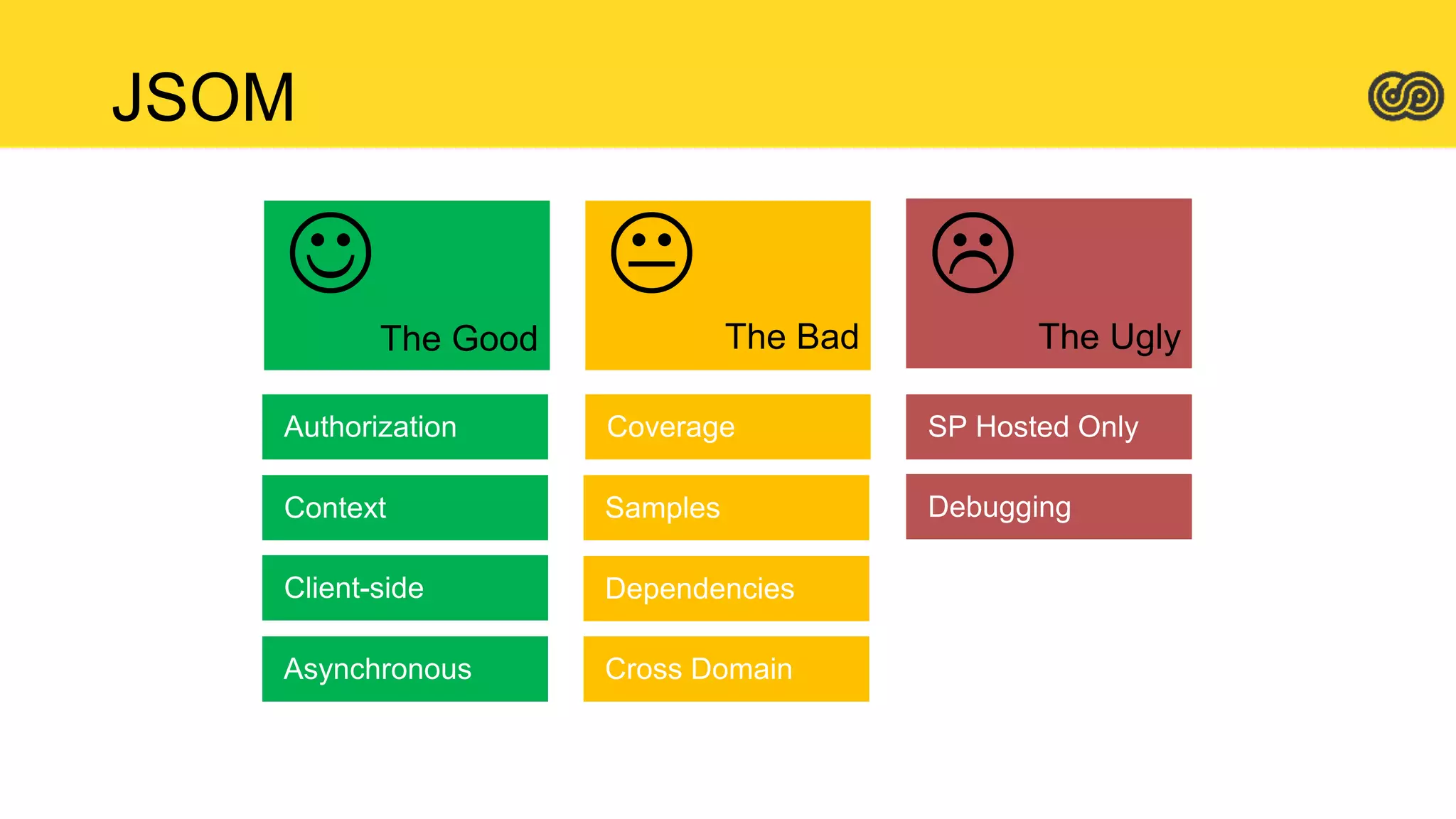 JSOM

The Good

Authorization

Context

Client-side

Asynchronous

The Bad

Coverage

Samples

Dependencies

Cross Domain

The Ugly

SP Hosted Only

Debugging